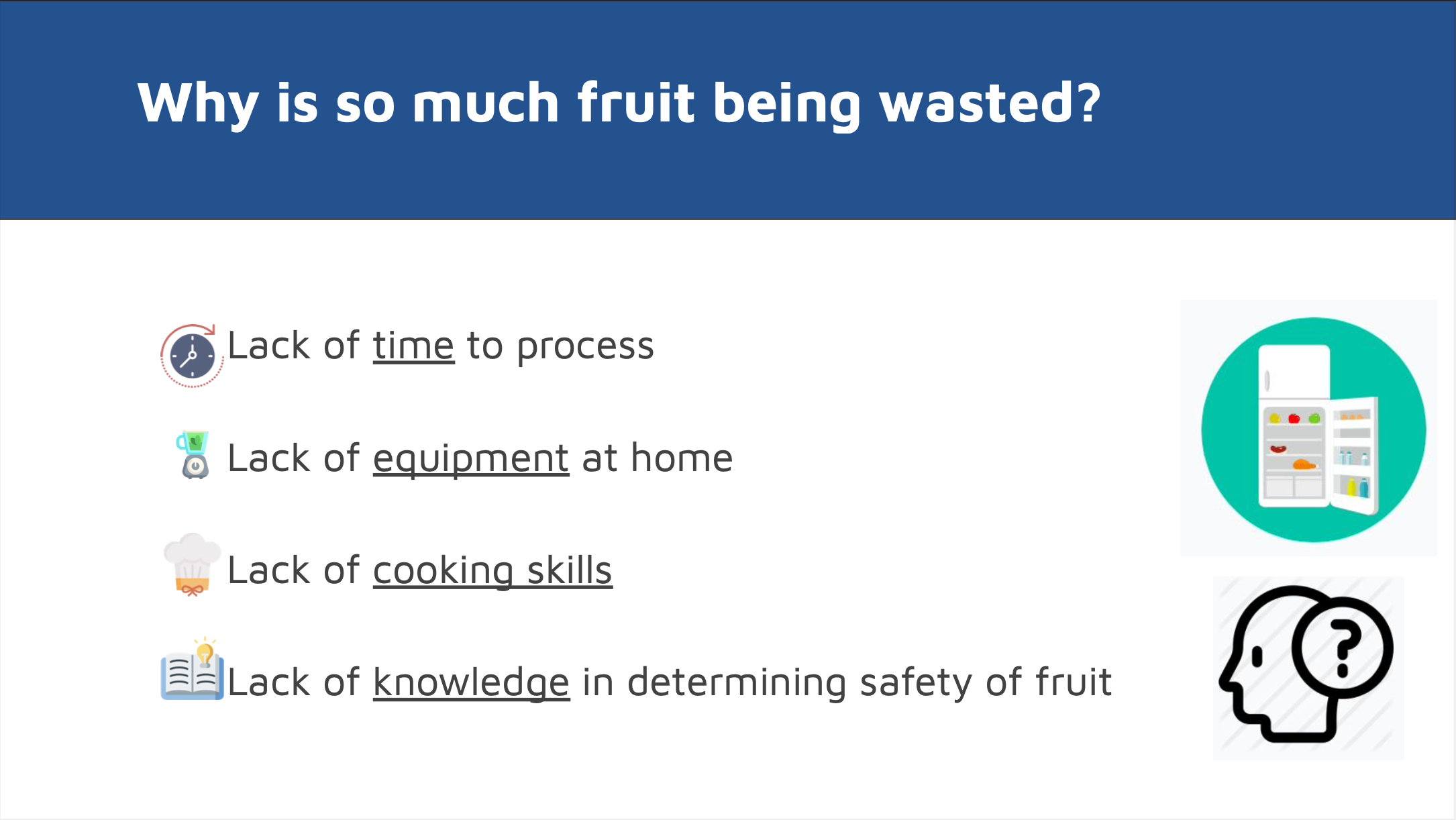 Why is so much fruit being wasted?

Lack of time to process

Lack of equipment at home

Lack of cooking skills

Lack of knowledge in determining safety of fruit

?